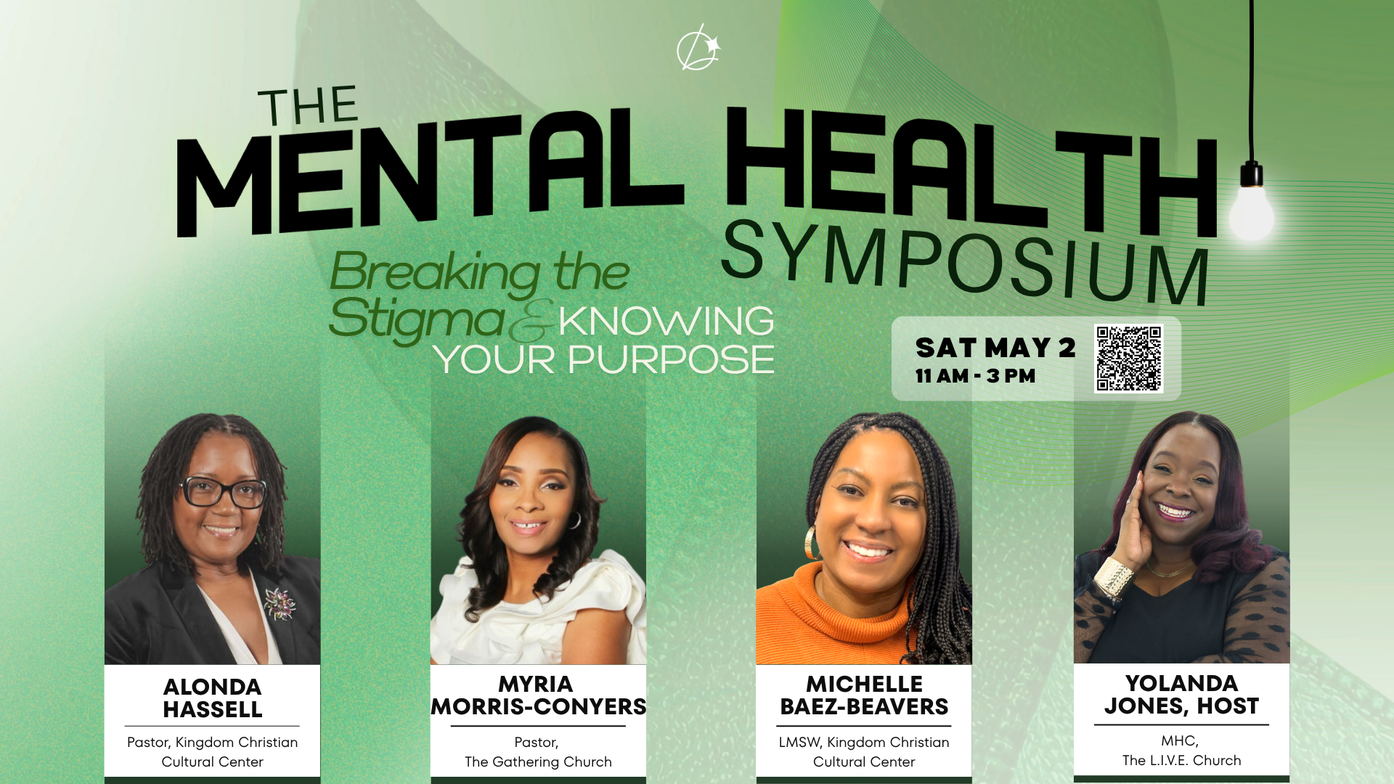 THE
MENTAL HEALTH
SYMPOSIUM

Breaking the Stigma & KNOWING YOUR PURPOSE

SAT MAY 2
11 AM - 3 PM

ALONDA HASSELL
Pastor, Kingdom Christian Cultural Center

MYRIA MORRIS-CONYERS
Pastor, The Gathering Church

MICHELLE BAEZ-BEAVERS
LMSW, Kingdom Christian Cultural Center

YOLANDA JONES, HOST
MHC, The L.I.V.E. Church